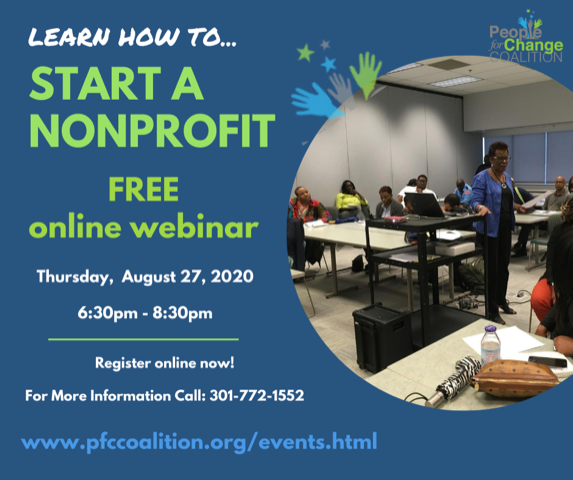 LEARN HOW TO...

START A NONPROFIT

FREE
online webinar

Thursday, August 27, 2020

6:30pm - 8:30pm

Register online now!

For More Information Call: 301-772-1552

www.pfccoalition.org/events.html

People for Change COALITION